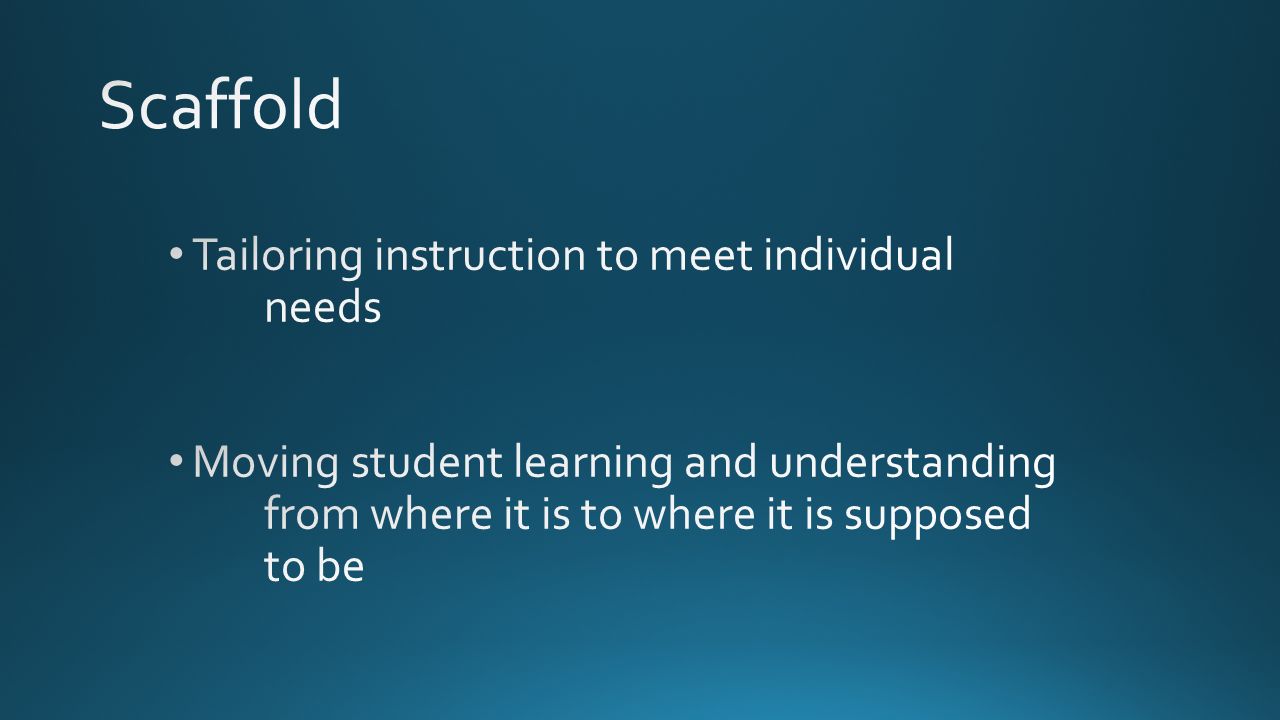 Scaffold

• Tailoring instruction to meet individual needs

• Moving student learning and understanding from where it is to where it is supposed to be